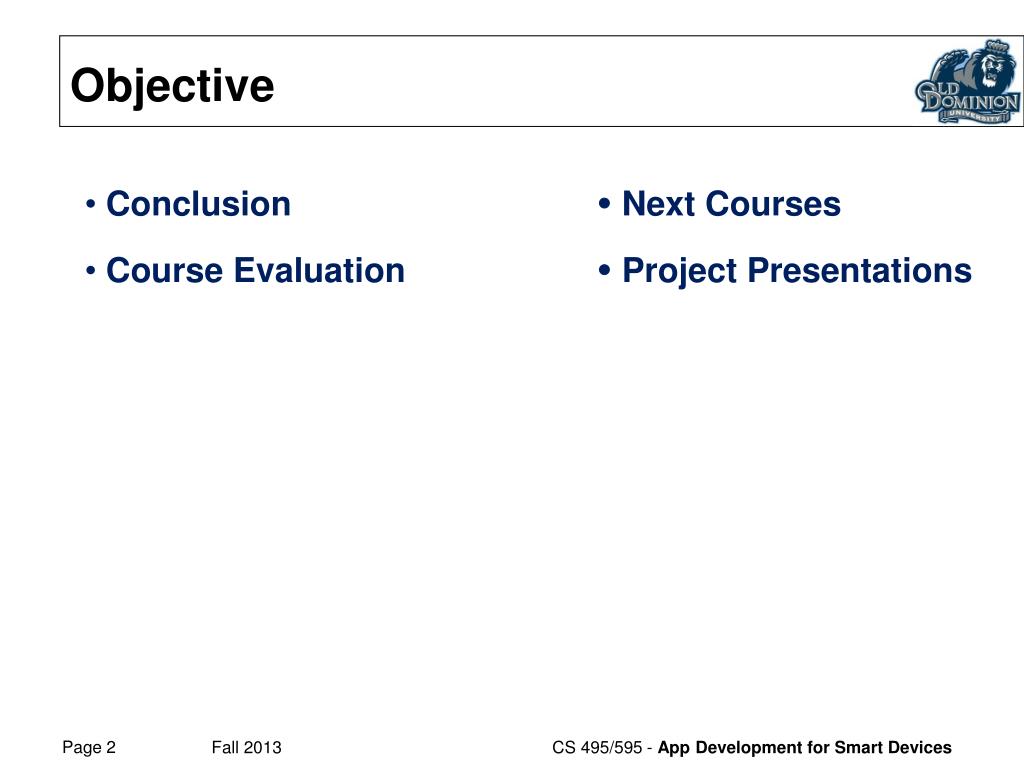 Objective

OLD DOMINION UNIVERSITY

• Conclusion

• Course Evaluation

• Next Courses

• Project Presentations

Page 2 Fall 2013 CS 495/595 - App Development for Smart Devices